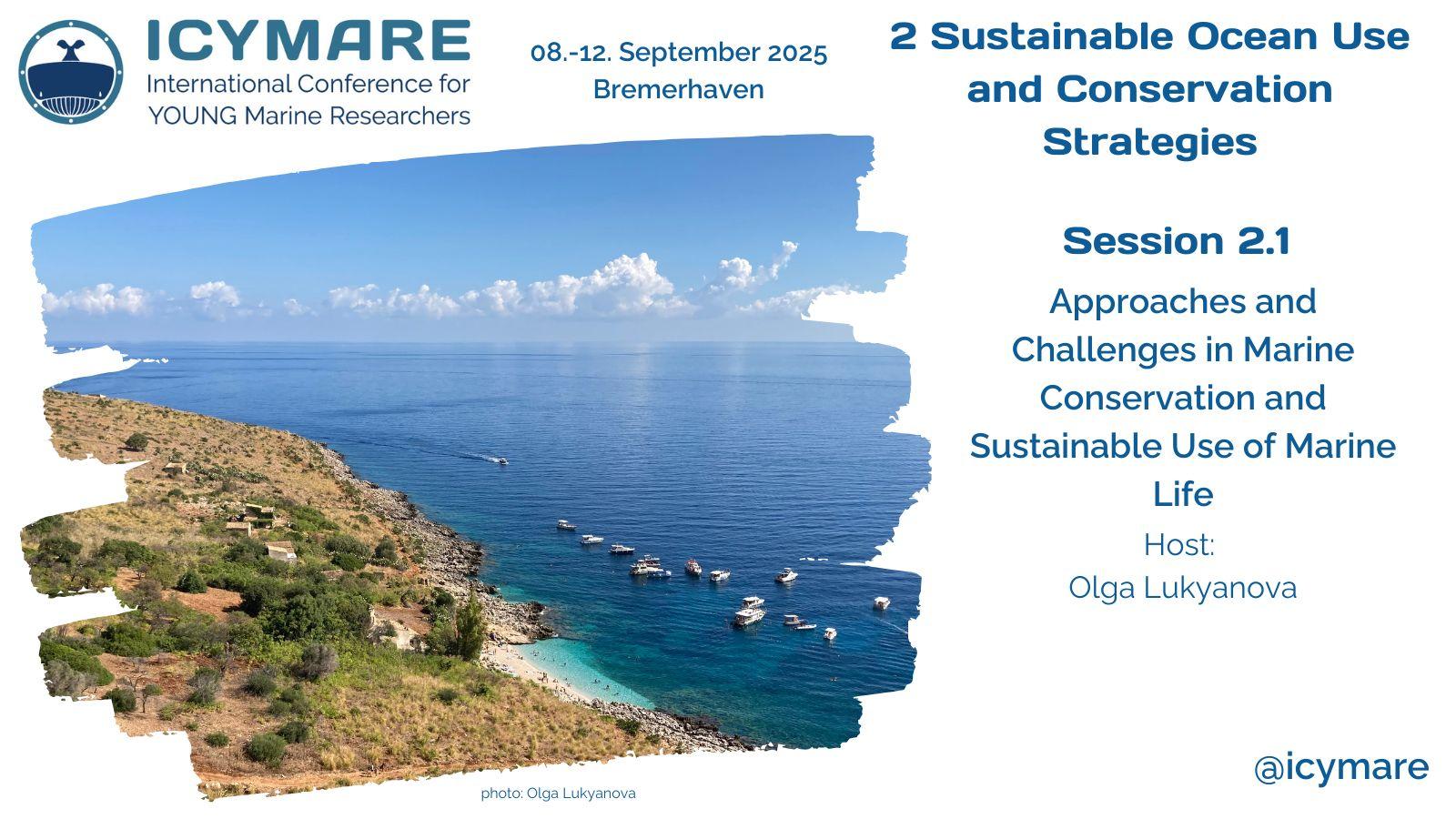 ICYMARE
International Conference for YOUNG Marine Researchers

08.-12. September 2025
Bremerhaven

2 Sustainable Ocean Use and Conservation Strategies

Session 2.1

Approaches and Challenges in Marine Conservation and Sustainable Use of Marine Life

Host:
Olga Lukyanova

photo: Olga Lukyanova

@icymare